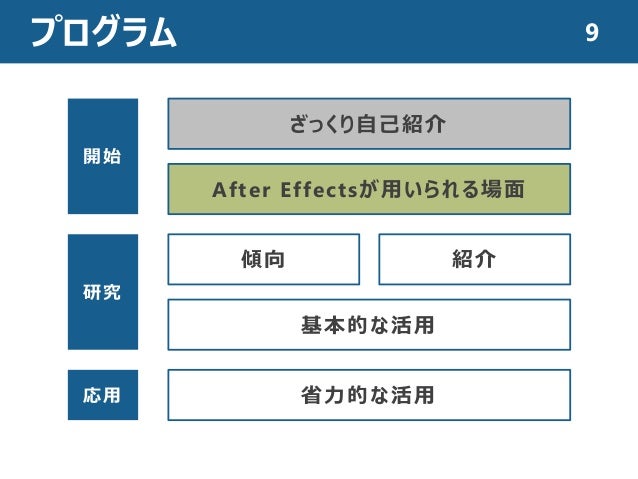 プログラム

9

開始

ざっくり自己紹介

After Effectsが用いられる場面

研究

傾向

紹介

基本的な活用

応用

省力的な活用